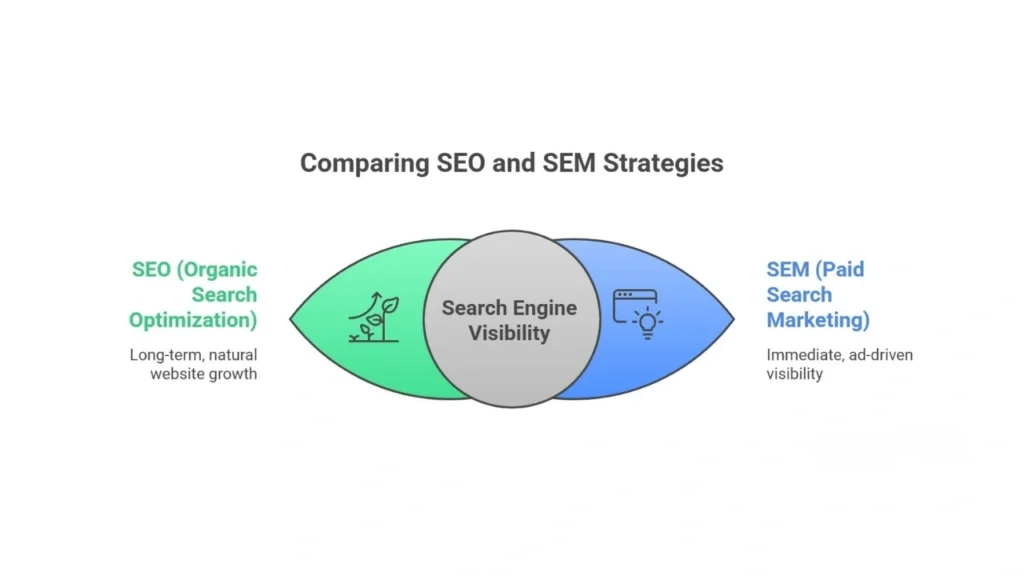 Comparing SEO and SEM Strategies

SEO (Organic Search Optimization)

Long-term, natural website growth

Search Engine Visibility

SEM (Paid Search Marketing)

Immediate, ad-driven visibility